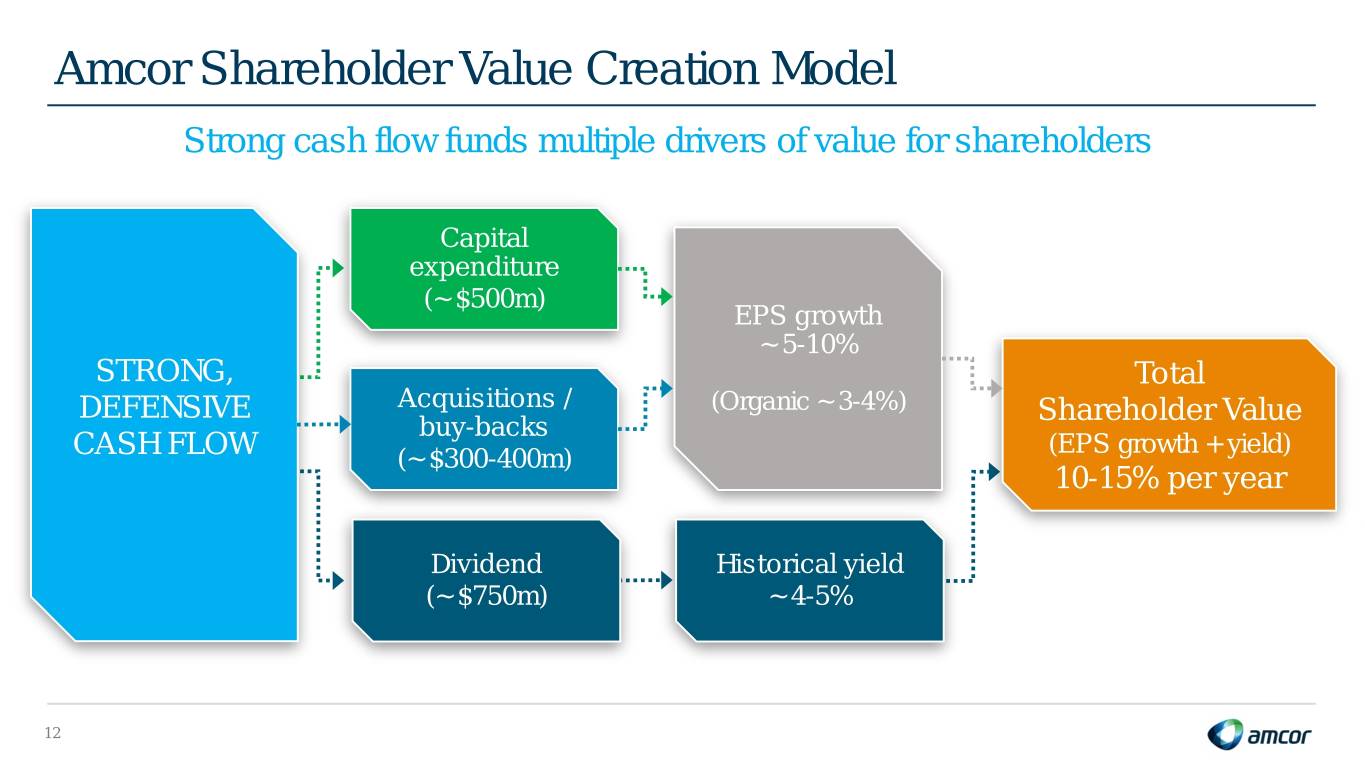 Amcor Shareholder Value Creation Model

Strong cash flow funds multiple drivers of value for shareholders

STRONG, DEFENSIVE CASH FLOW

Capital expenditure (~$500m)

Acquisitions / buy-backs (~$300-400m)

Dividend (~$750m)

EPS growth ~5-10%

(Organic ~3-4%)

Historical yield ~4-5%

Total Shareholder Value (EPS growth + yield) 10-15% per year

12

amcor